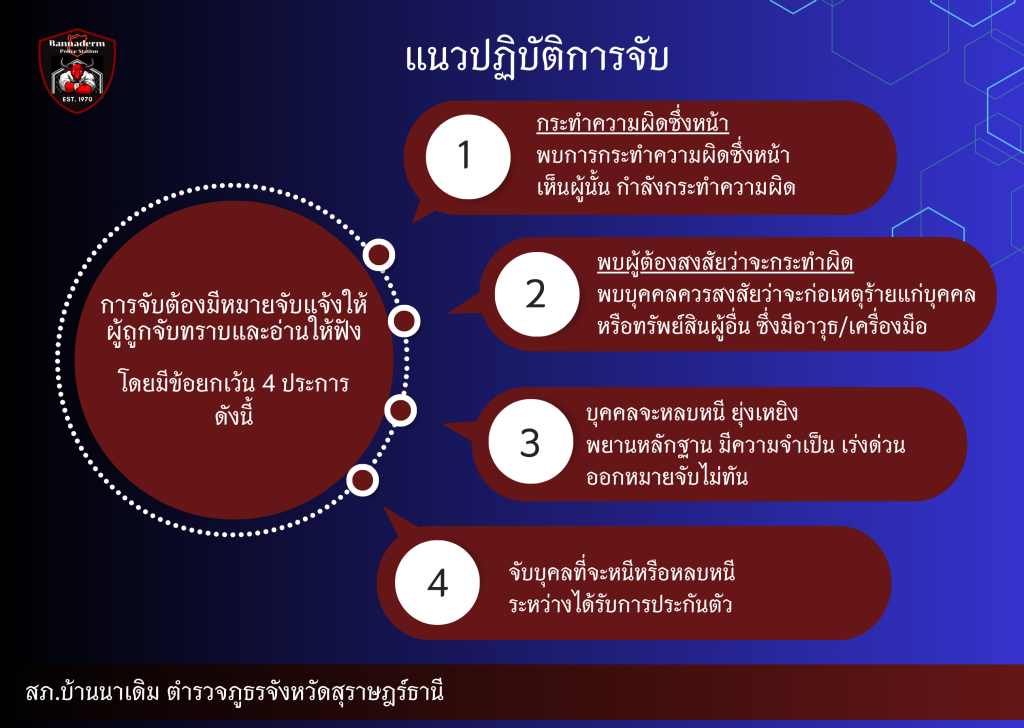 Bannaderm
Police Station
EST. 1970

แนวปฏิบัติการจับ

การจับต้องมีหมายจับแจ้งให้ผู้ถูกจับทราบและอ่านให้ฟัง

โดยมีข้อยกเว้น 4 ประการ ดังนี้

1

กระทำความผิดซึ่งหน้า
พบการกระทำความผิดซึ่งหน้า
เห็นผู้นั้น กำลังกระทำความผิด

2

พบผู้ต้องสงสัยว่าจะกระทำผิด
พบบุคคลควรสงสัยว่าจะก่อเหตุร้ายแก่บุคคล
หรือทรัพย์สินผู้อื่น ซึ่งมีอาวุธ/เครื่องมือ

3

บุคคลจะหลบหนี ยุ่งเหยิง
พยานหลักฐาน มีความจำเป็น เร่งด่วน
ออกหมายจับไม่ทัน

4

จับบุคลที่จะหนีหรือหลบหนี
ระหว่างได้รับการประกันตัว

สภ.บ้านนาเดิม ตำรวจภูธรจังหวัดสุราษฎร์ธานี